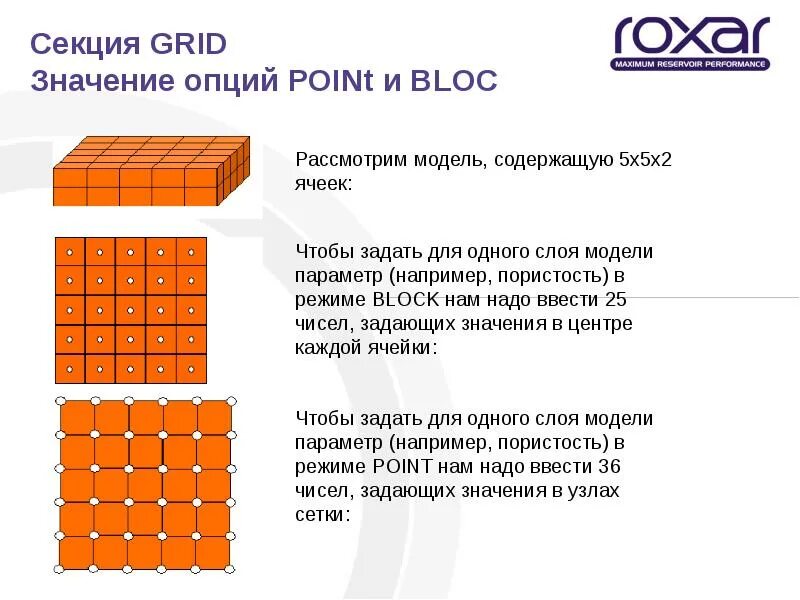 Секция GRID
Значение опций POINt и BLOC

roxar
MAXIMUM RESERVOIR PERFORMANCE

Рассмотрим модель, содержащую 5x5x2 ячеек:

Чтобы задать для одного слоя модели параметр (например, пористость) в режиме BLOCK нам надо ввести 25 чисел, задающих значения в центре каждой ячейки:

Чтобы задать для одного слоя модели параметр (например, пористость) в режиме POINT нам надо ввести 36 чисел, задающих значения в узлах сетки: